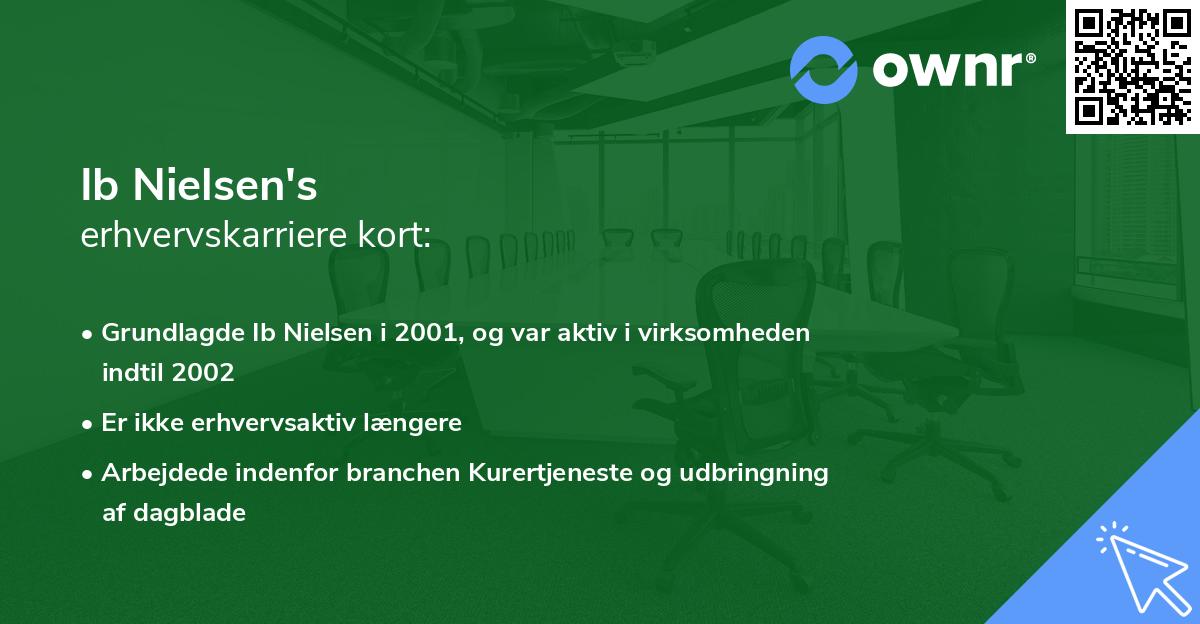 ownr®

Ib Nielsen's
erhvervskarriere kort:

• Grundlagde Ib Nielsen i 2001, og var aktiv i virksomheden indtil 2002

• Er ikke erhvervsaktiv længere

• Arbejdede indenfor branchen Kurertjeneste og udbringning af dagblade